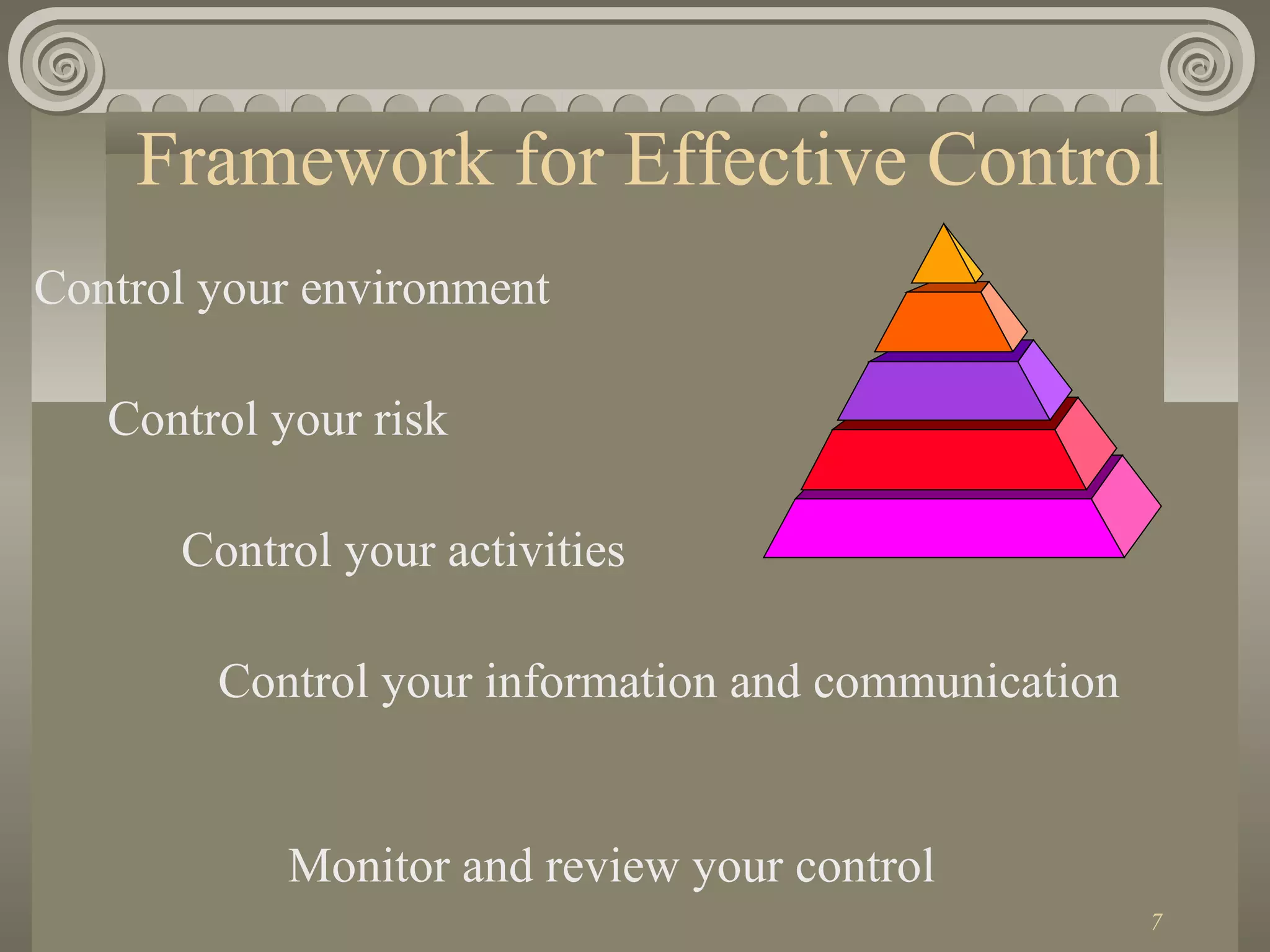 Framework for Effective Control

Control your environment

Control your risk

Control your activities

Control your information and communication

Monitor and review your control

7